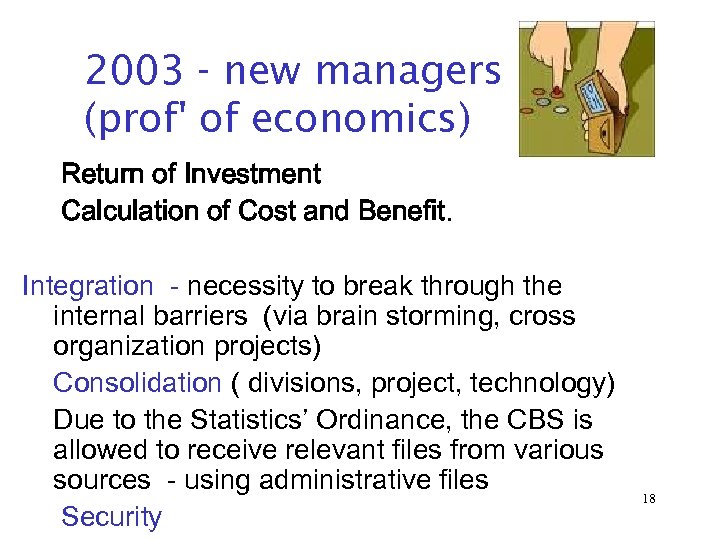 2003 - new managers (prof' of economics)

Return of Investment

Calculation of Cost and Benefit.

Integration - necessity to break through the internal barriers (via brain storming, cross organization projects)

Consolidation ( divisions, project, technology)

Due to the Statistics' Ordinance, the CBS is allowed to receive relevant files from various sources - using administrative files

Security

18